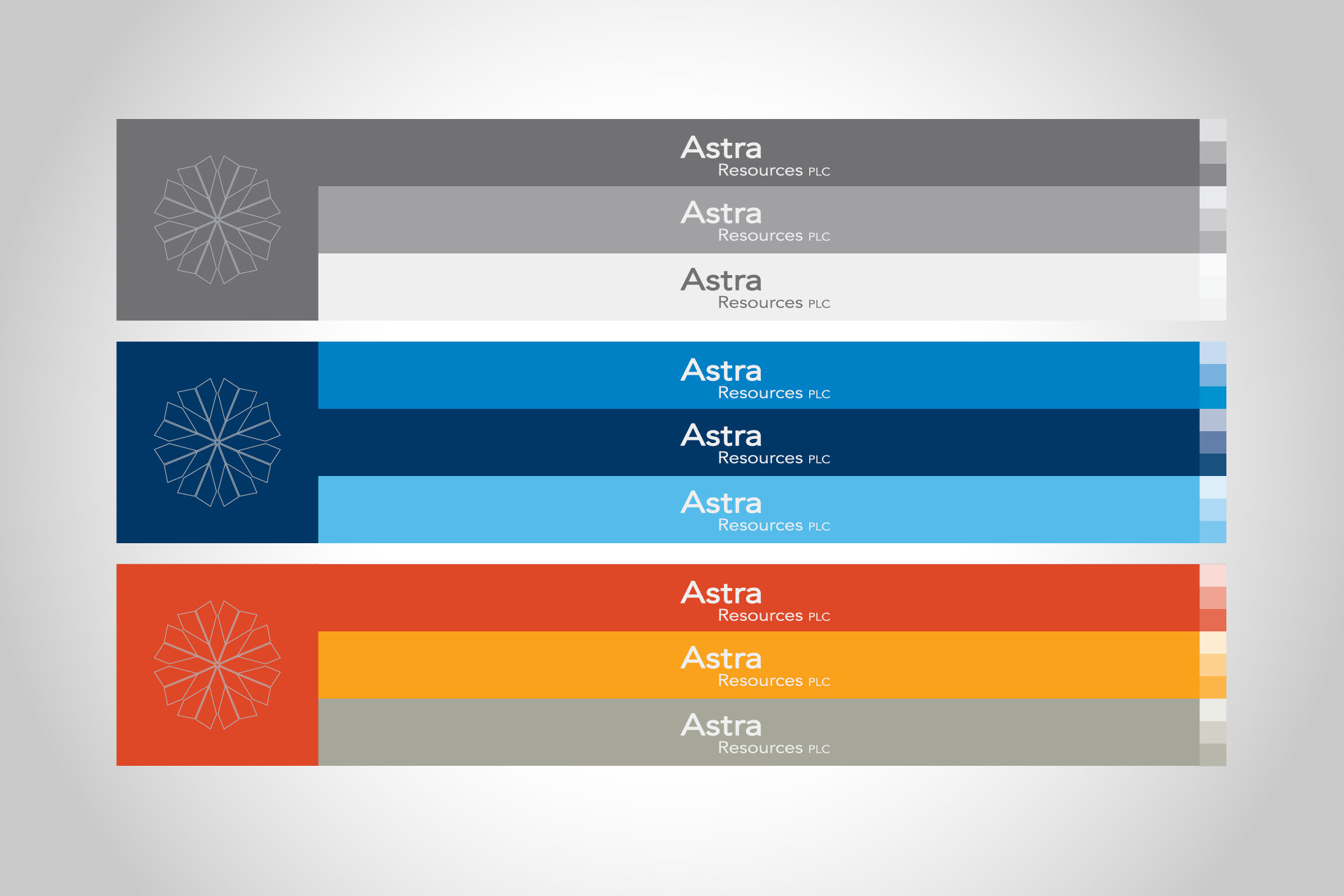 Astra
Resources PLC

Astra
Resources PLC

Astra
Resources PLC

Astra
Resources PLC

Astra
Resources PLC

Astra
Resources PLC

Astra
Resources PLC

Astra
Resources PLC

Astra
Resources PLC